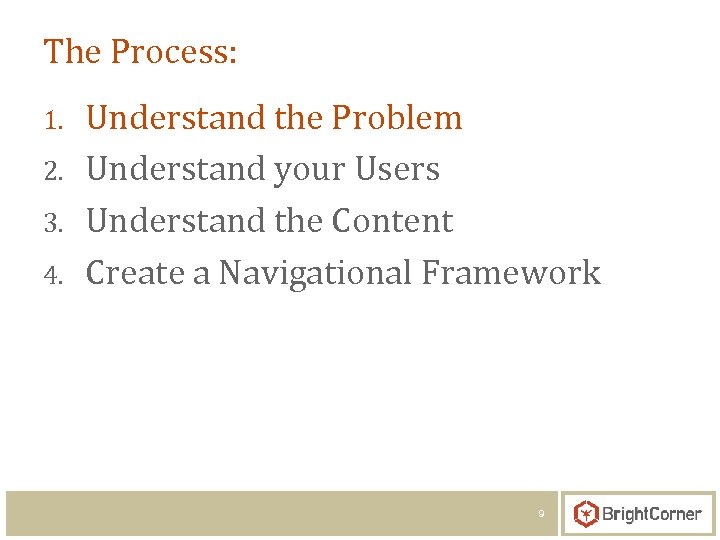 The Process:

1. Understand the Problem
2. Understand your Users
3. Understand the Content
4. Create a Navigational Framework

9

BrightCorner